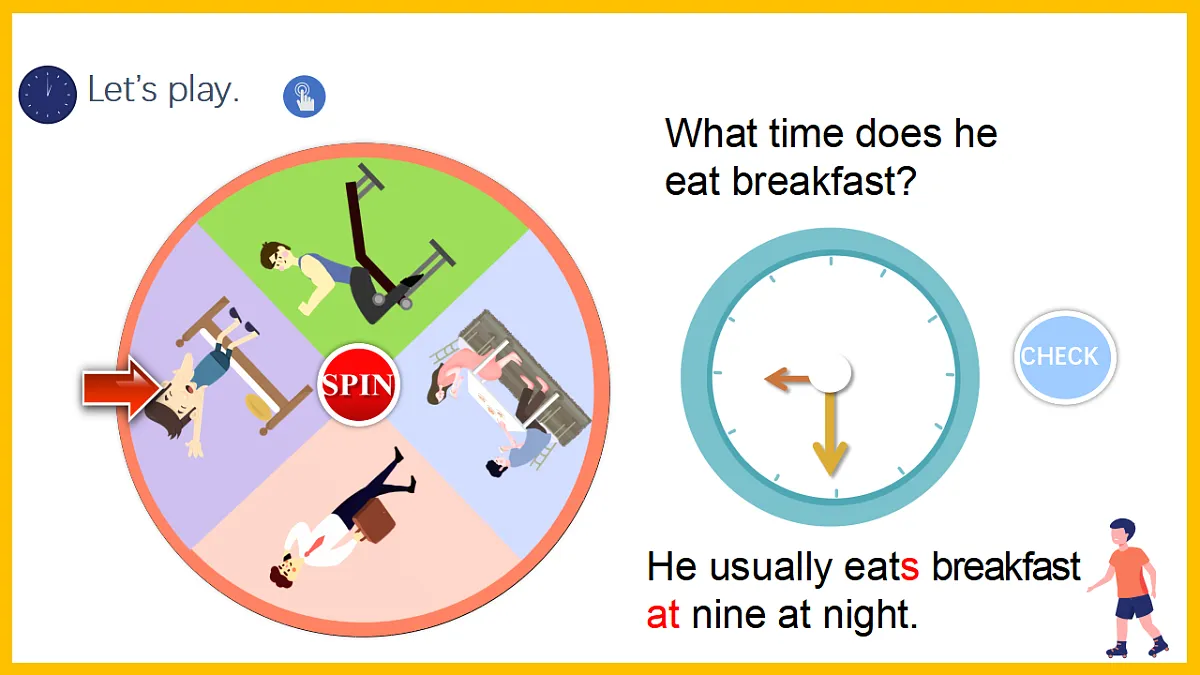 Let's play.

SPIN

What time does he eat breakfast?

CHECK

He usually eats breakfast at nine at night.